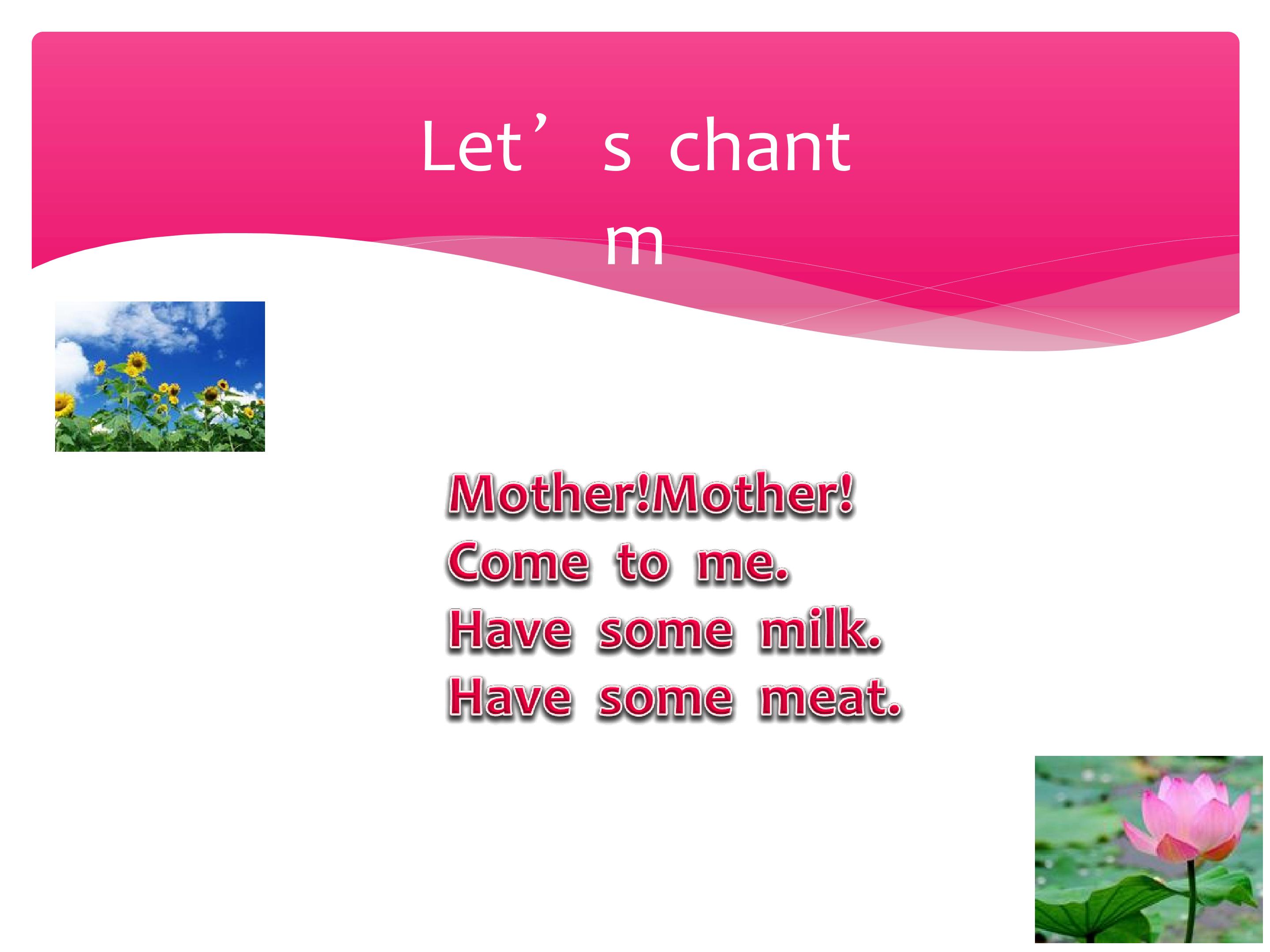 Let’s chant
m

Mother!Mother!
Come to me.
Have some milk.
Have some meat.